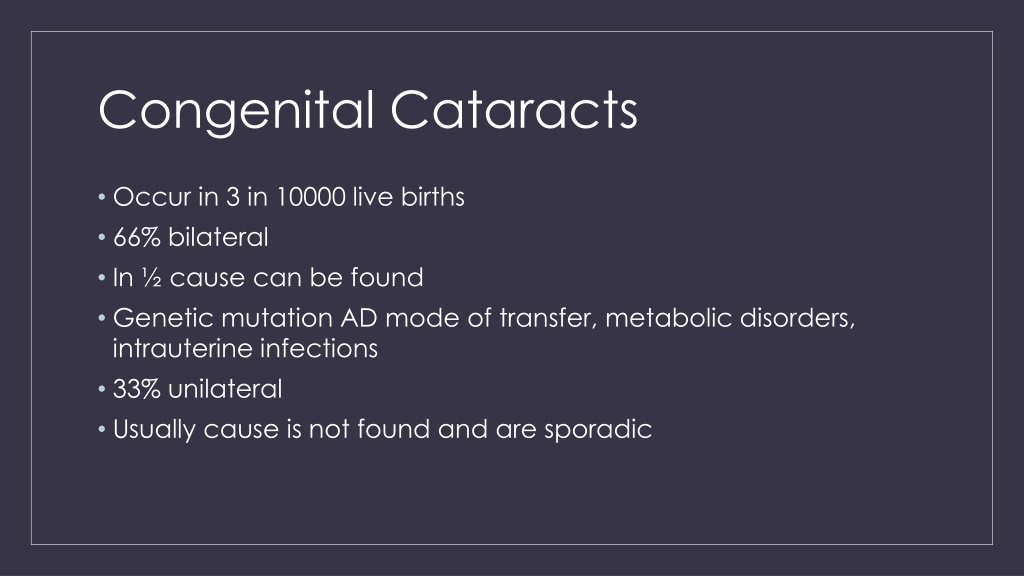 Congenital Cataracts

• Occur in 3 in 10000 live births
• 66% bilateral
• In ½ cause can be found
• Genetic mutation AD mode of transfer, metabolic disorders, intrauterine infections
• 33% unilateral
• Usually cause is not found and are sporadic